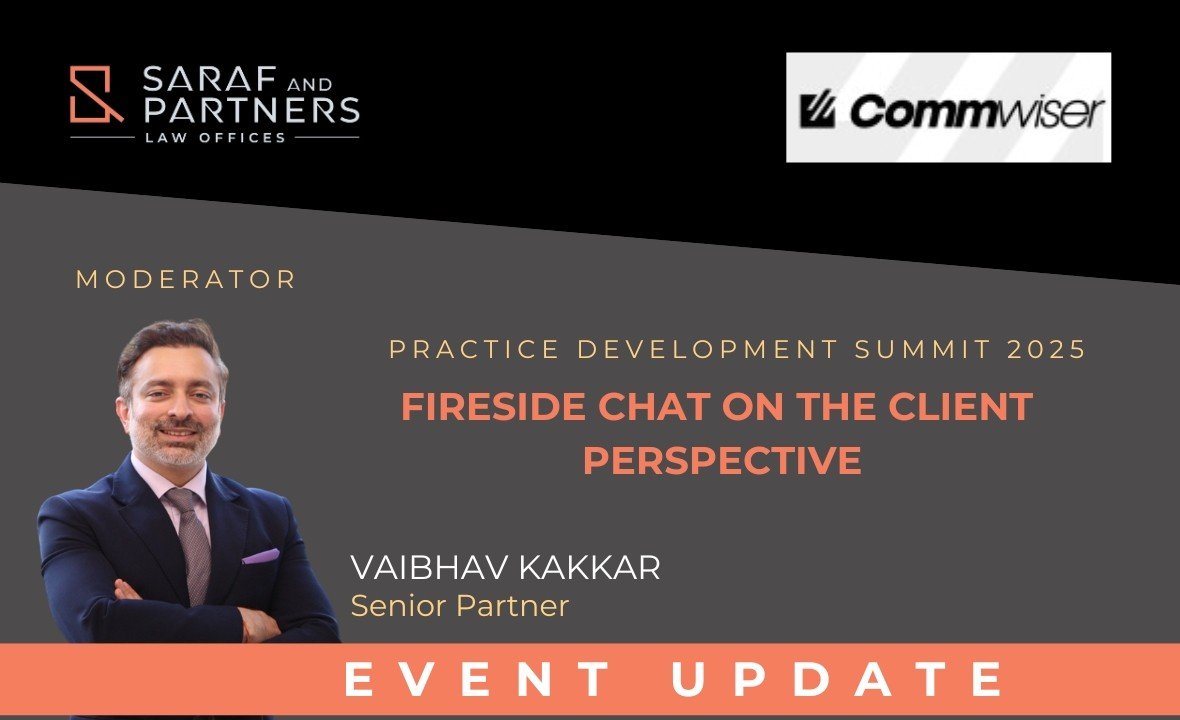 SARAF AND PARTNERS
LAW OFFICES

Commwiser

MODERATOR

PRACTICE DEVELOPMENT SUMMIT 2025

FIRESIDE CHAT ON THE CLIENT PERSPECTIVE

VAIBHAV KAKKAR
Senior Partner

EVENT UPDATE